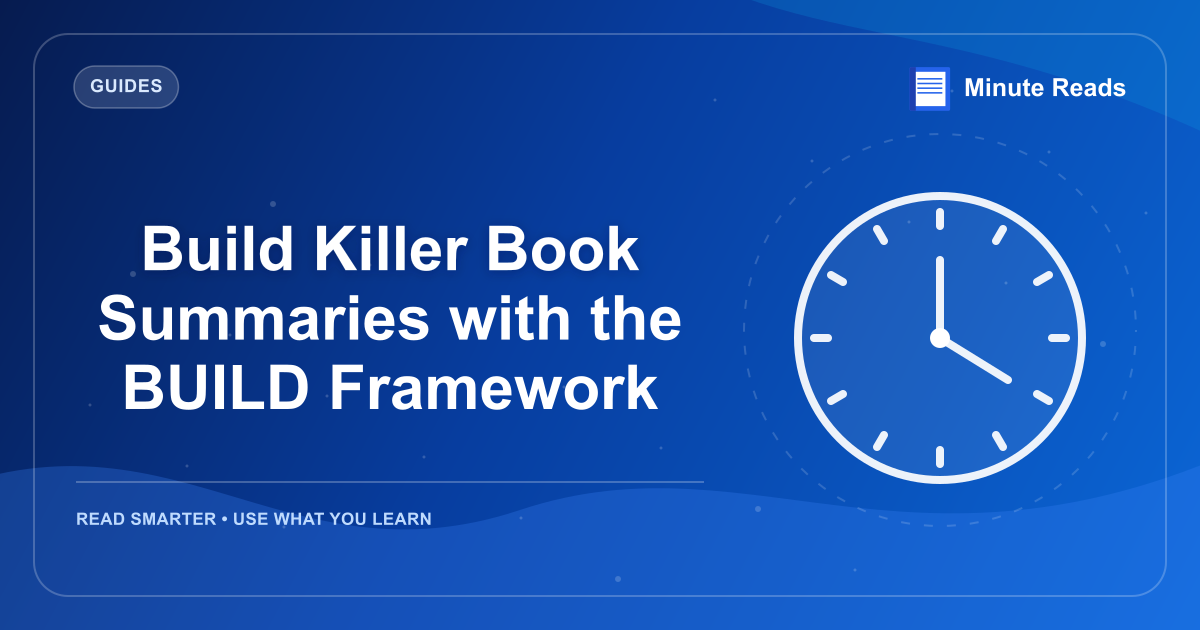 GUIDES

Minute Reads

Build Killer Book Summaries with the BUILD Framework

READ SMARTER • USE WHAT YOU LEARN